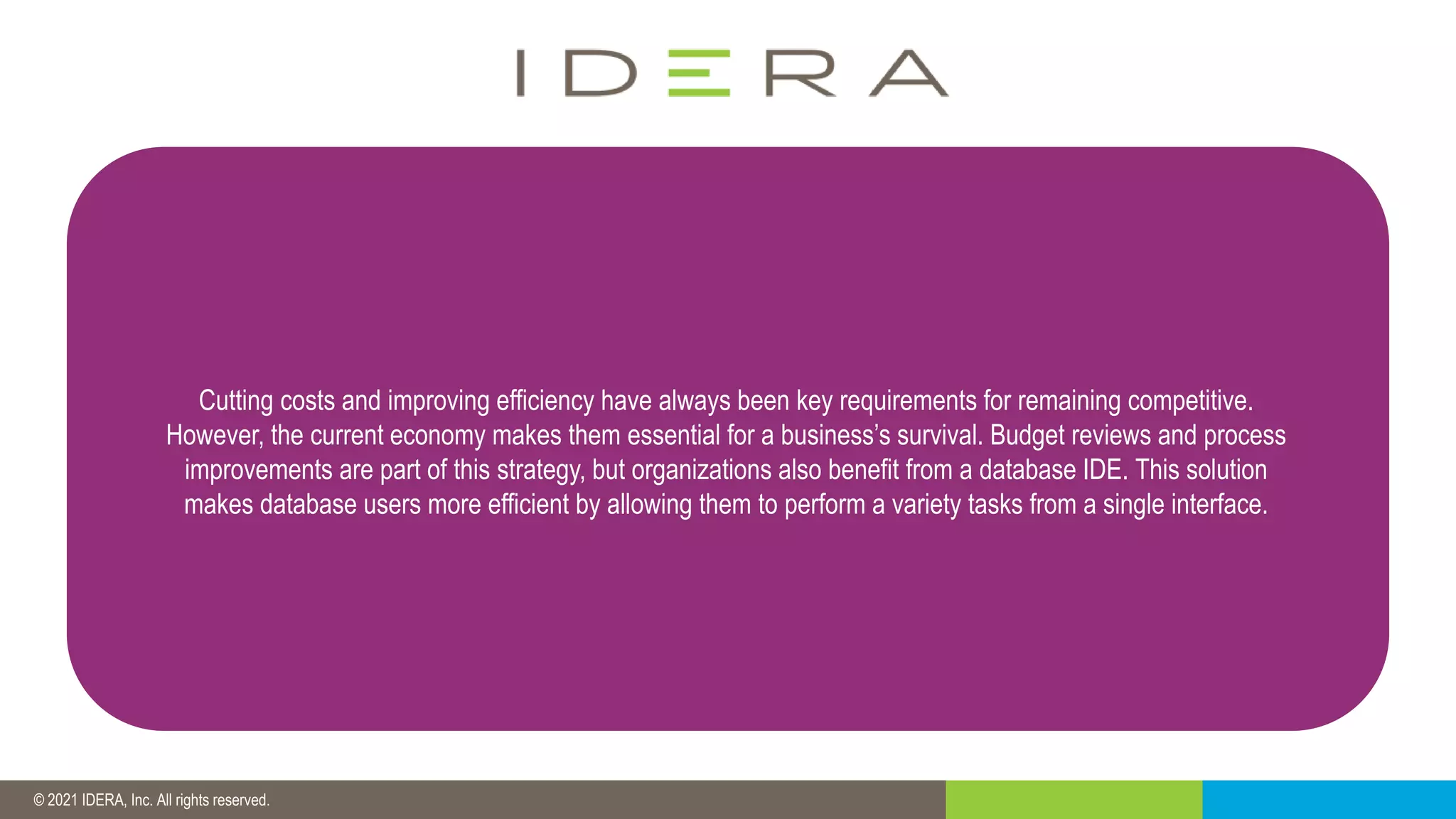 IDERA

Cutting costs and improving efficiency have always been key requirements for remaining competitive. However, the current economy makes them essential for a business's survival. Budget reviews and process improvements are part of this strategy, but organizations also benefit from a database IDE. This solution makes database users more efficient by allowing them to perform a variety tasks from a single interface.

© 2021 IDERA, Inc. All rights reserved.